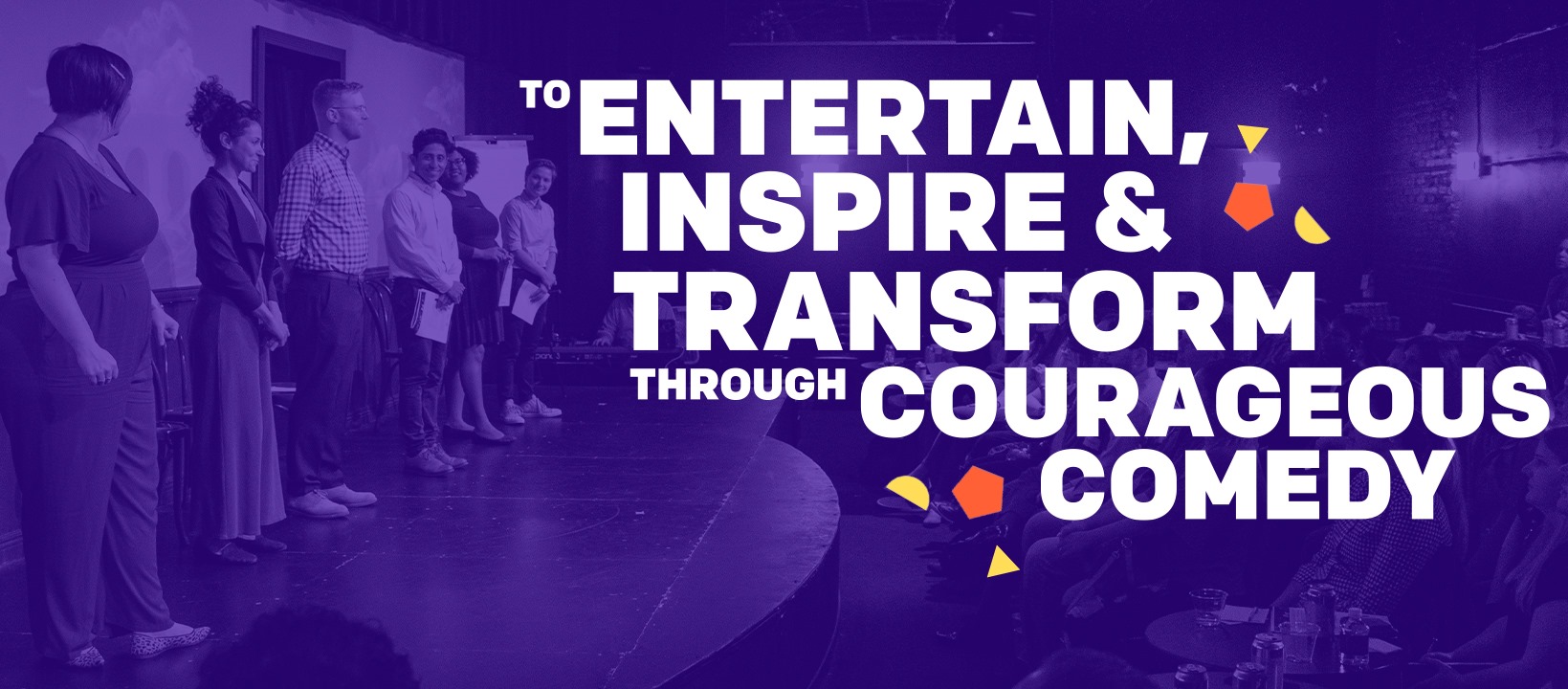 TO ENTERTAIN, INSPIRE & TRANSFORM THROUGH COURAGEOUS COMEDY